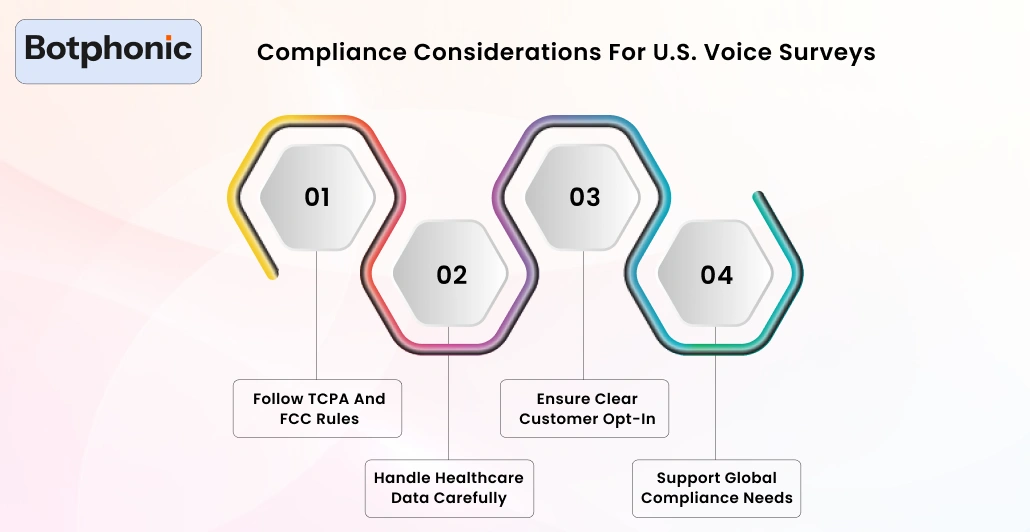 Botphonic

Compliance Considerations For U.S. Voice Surveys

01

02

03

04

Follow TCPA And FCC Rules

Handle Healthcare Data Carefully

Ensure Clear Customer Opt-In

Support Global Compliance Needs